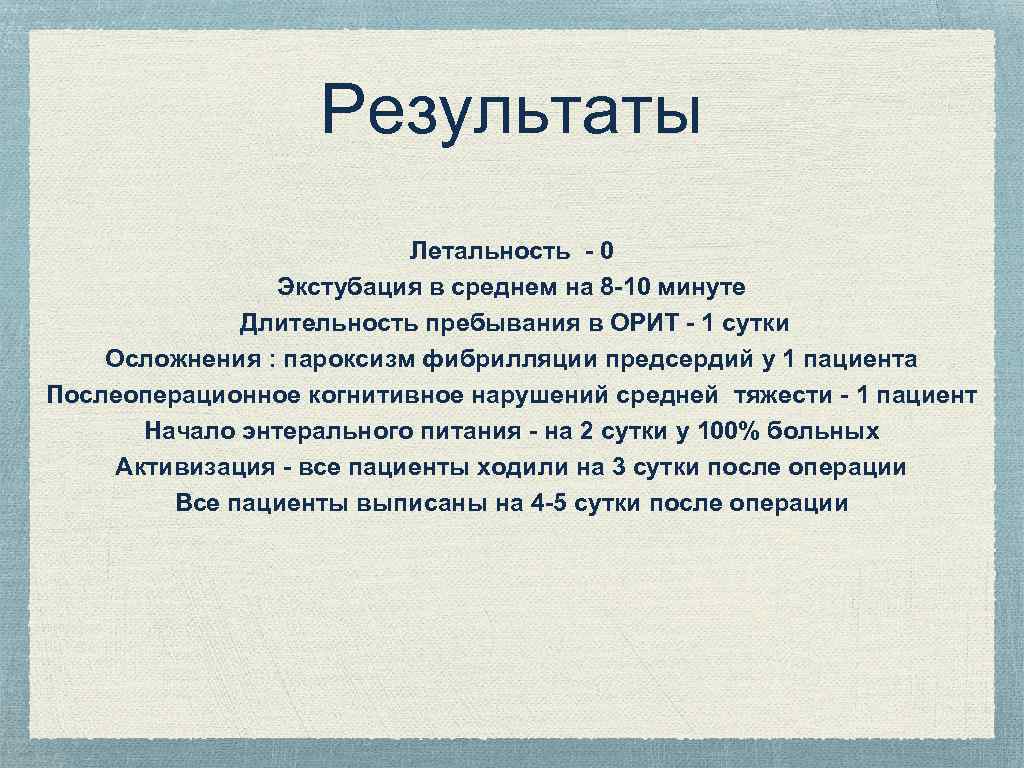 Результаты

Летальность - 0
Экстубация в среднем на 8-10 минуте
Длительность пребывания в ОРИТ - 1 сутки
Осложнения : пароксизм фибрилляции предсердий у 1 пациента
Послеоперационное когнитивное нарушений средней тяжести - 1 пациент
Начало энтерального питания - на 2 сутки у 100% больных
Активизация - все пациенты ходили на 3 сутки после операции
Все пациенты выписаны на 4-5 сутки после операции